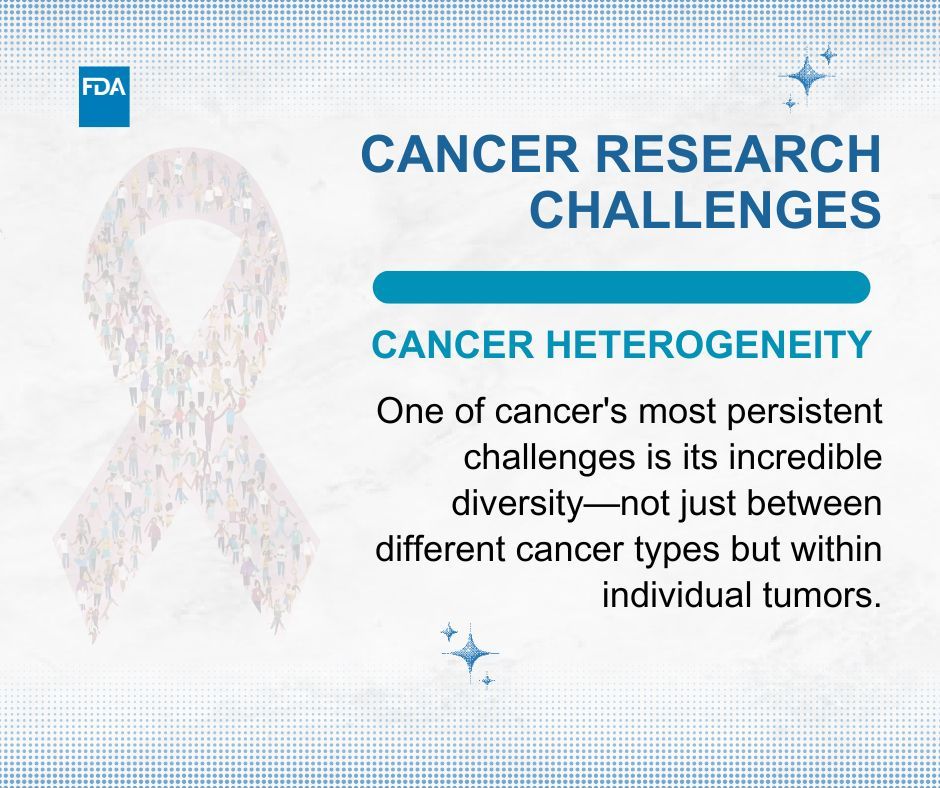 FDA

CANCER RESEARCH CHALLENGES

CANCER HETEROGENEITY

One of cancer's most persistent challenges is its incredible diversity—not just between different cancer types but within individual tumors.